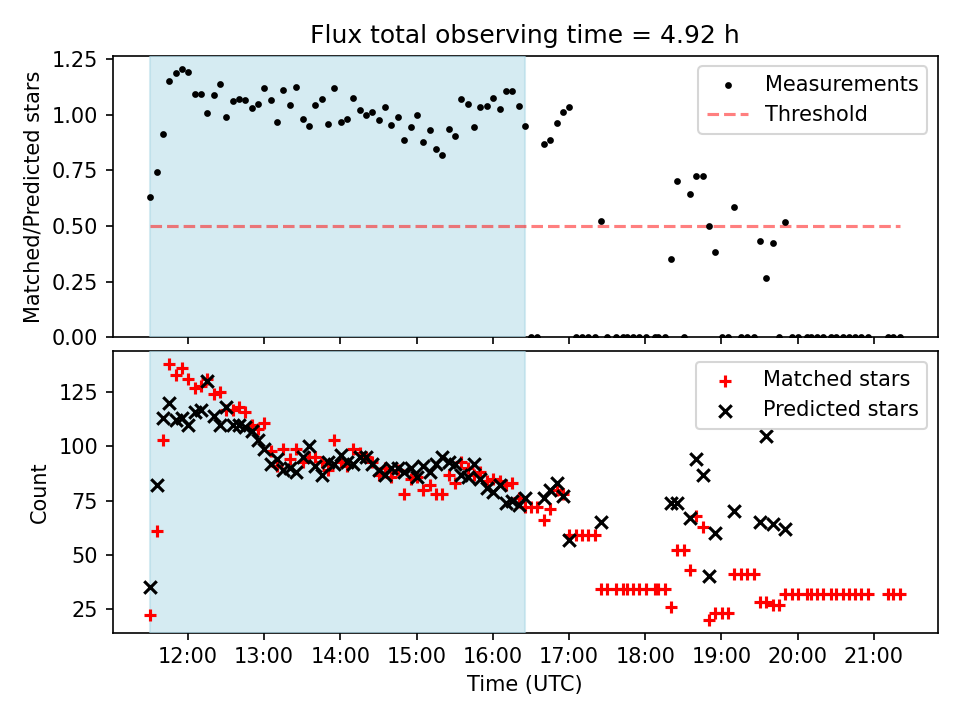 Flux total observing time = 4.92 h

Matched/Predicted stars

1.25
1.00
0.75
0.50
0.25
0.00

Measurements
Threshold

Count

125
100
75
50
25

Matched stars
Predicted stars

12:00 13:00 14:00 15:00 16:00 17:00 18:00 19:00 20:00 21:00

Time (UTC)